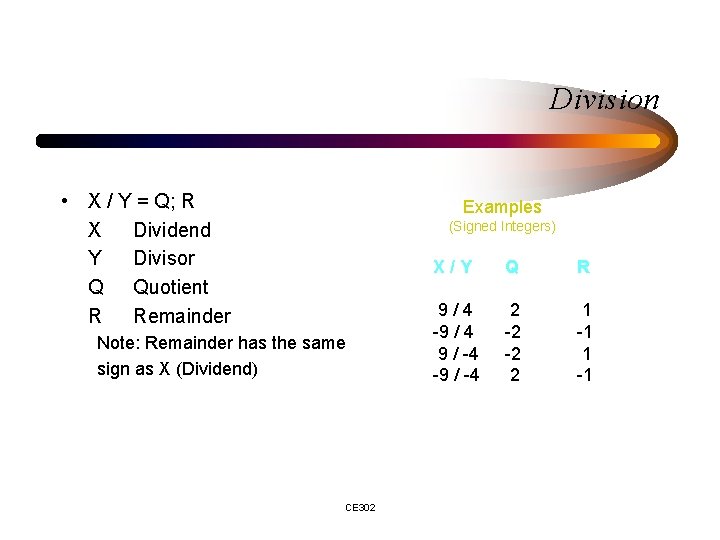 Division

• X / Y = Q; R
X Dividend
Y Divisor
Q Quotient
R Remainder
Note: Remainder has the same sign as X (Dividend)

Examples
(Signed Integers)

| X / Y | Q | R |
|---|---|---|
| 9 / 4 | 2 | 1 |
| -9 / 4 | -2 | -1 |
| 9 / -4 | -2 | 1 |
| -9 / -4 | 2 | -1 |

CE302